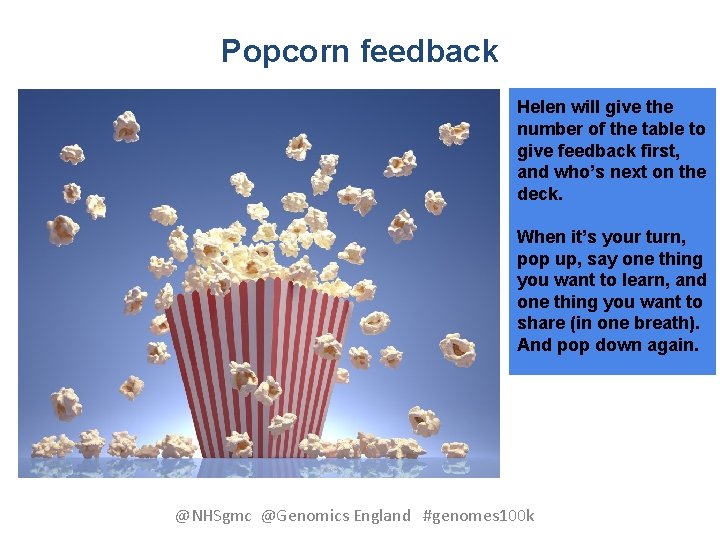 Popcorn feedback

Helen will give the number of the table to give feedback first, and who's next on the deck.

When it's your turn, pop up, say one thing you want to learn, and one thing you want to share (in one breath). And pop down again.

@NHSgmc @Genomics England #genomes100k